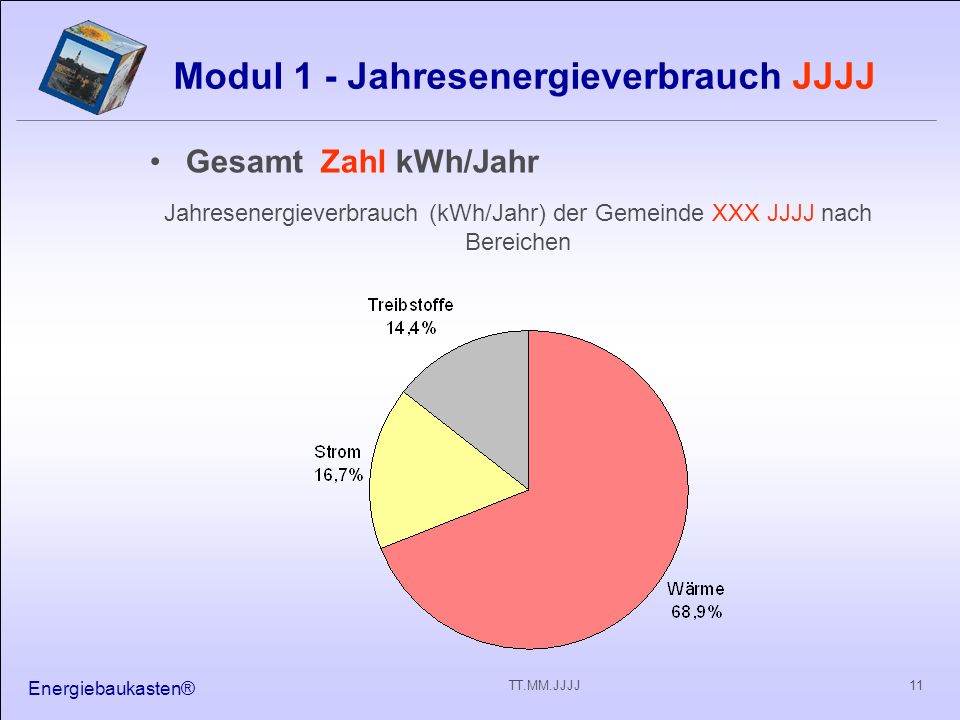 Modul 1 - Jahresenergieverbrauch JJJJ

• Gesamt Zahl kWh/Jahr

Jahresenergieverbrauch (kWh/Jahr) der Gemeinde XXX JJJJ nach Bereichen

Treibstoffe
14,4%

Strom
16,7%

Wärme
68,9%

Energiebaukasten®

TT.MM.JJJJ

11